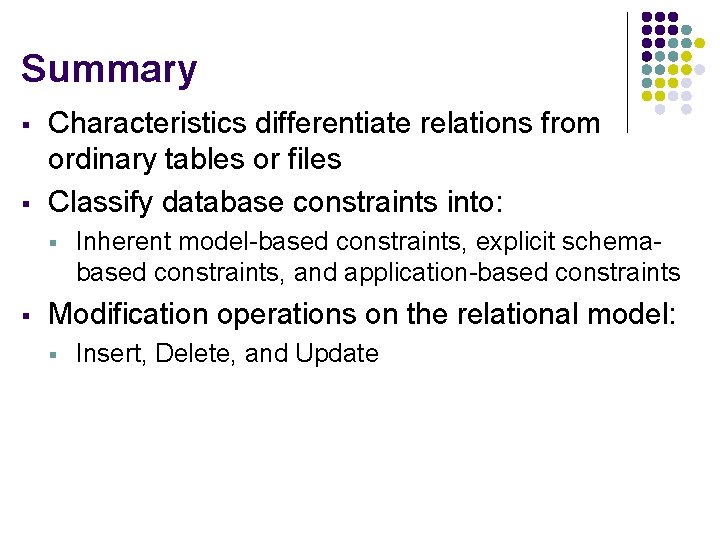 Summary

▪ Characteristics differentiate relations from ordinary tables or files

▪ Classify database constraints into:
  ▪ Inherent model-based constraints, explicit schema-based constraints, and application-based constraints

▪ Modification operations on the relational model:
  ▪ Insert, Delete, and Update